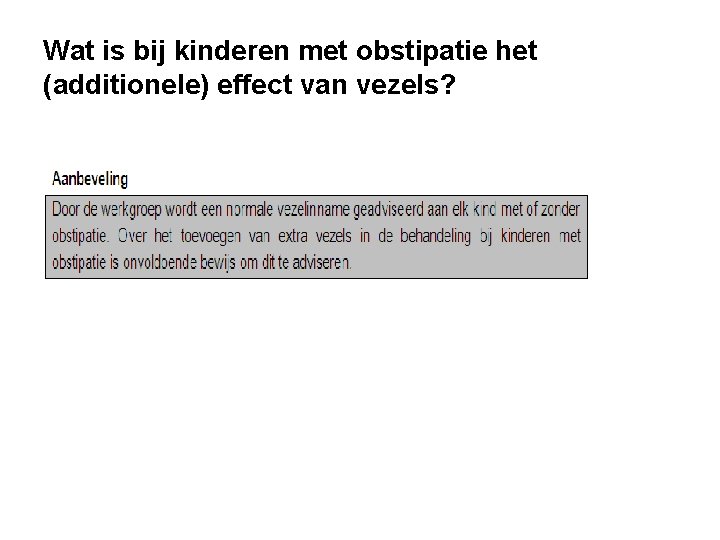 Wat is bij kinderen met obstipatie het (additionele) effect van vezels?

Aanbeveling

Door de werkgroep wordt een normale vezelinname geadviseerd aan elk kind met of zonder obstipatie. Over het toevoegen van extra vezels in de behandeling bij kinderen met obstipatie is onvoldoende bewijs om dit te adviseren.